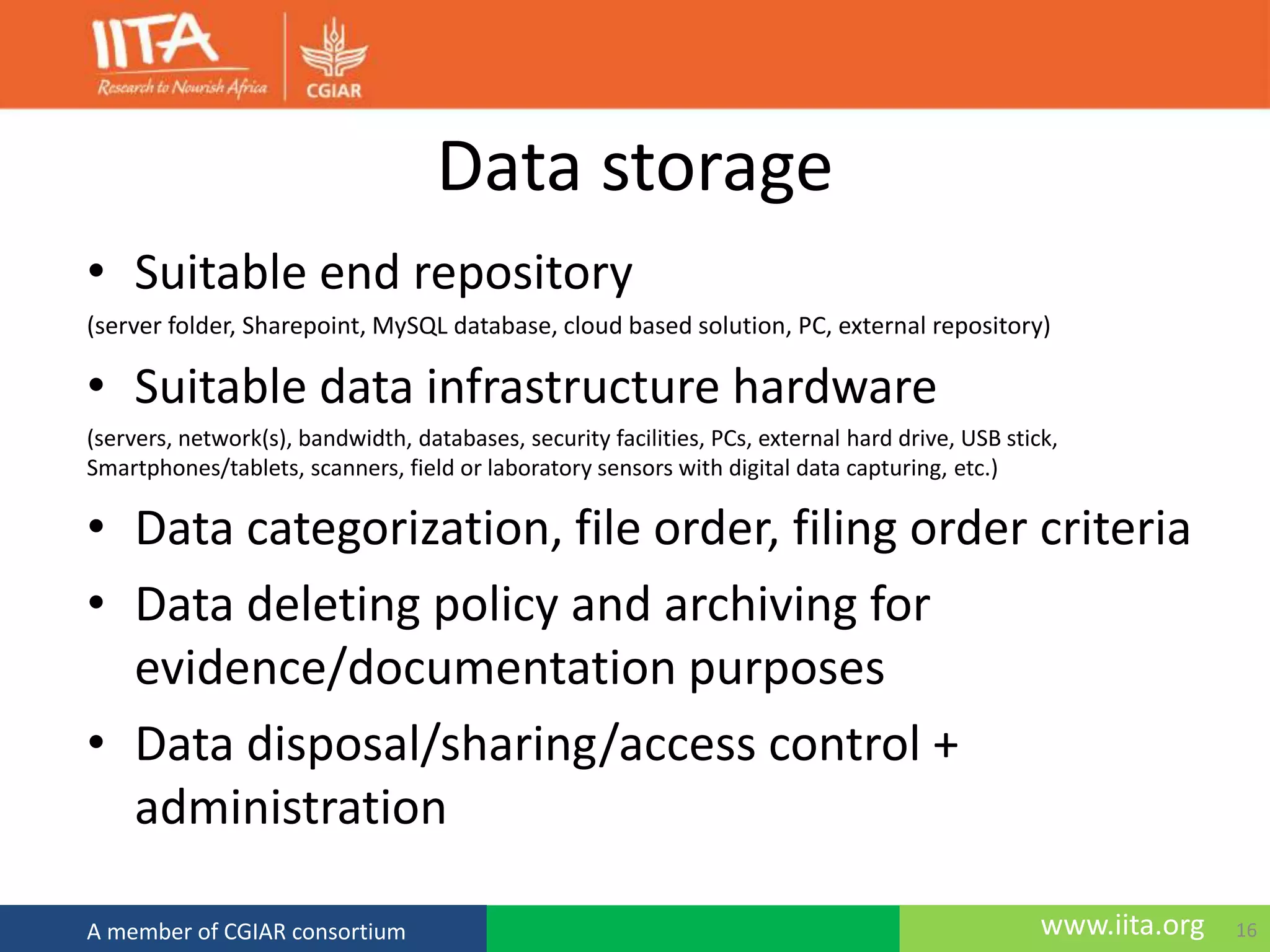 IITA
Research to Nourish Africa
CGIAR

Data storage

• Suitable end repository

(server folder, Sharepoint, MySQL database, cloud based solution, PC, external repository)

• Suitable data infrastructure hardware

(servers, network(s), bandwidth, databases, security facilities, PCs, external hard drive, USB stick, Smartphones/tablets, scanners, field or laboratory sensors with digital data capturing, etc.)

• Data categorization, file order, filing order criteria

• Data deleting policy and archiving for evidence/documentation purposes

• Data disposal/sharing/access control + administration

A member of CGIAR consortium
www.iita.org
16